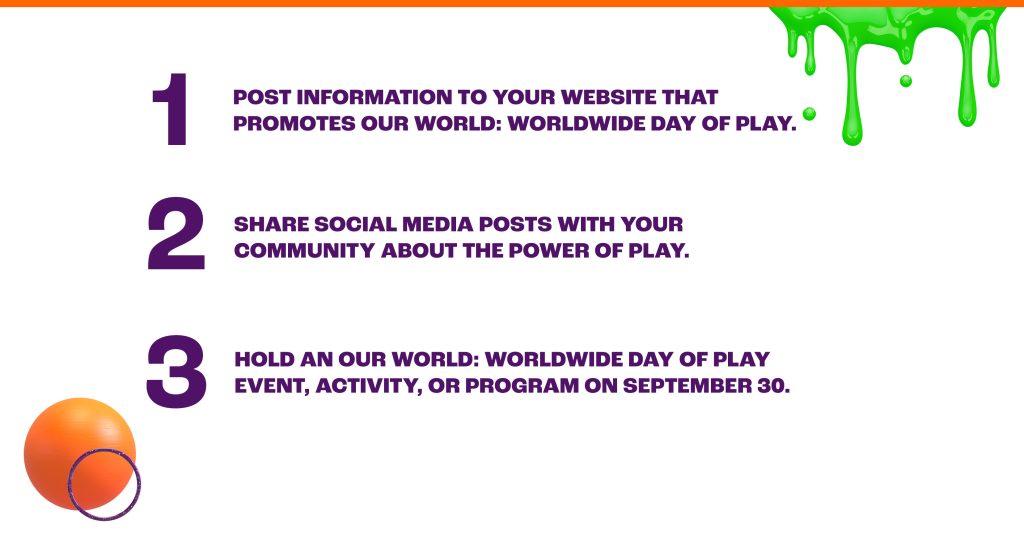 1 POST INFORMATION TO YOUR WEBSITE THAT PROMOTES OUR WORLD: WORLDWIDE DAY OF PLAY.

2 SHARE SOCIAL MEDIA POSTS WITH YOUR COMMUNITY ABOUT THE POWER OF PLAY.

3 HOLD AN OUR WORLD: WORLDWIDE DAY OF PLAY EVENT, ACTIVITY, OR PROGRAM ON SEPTEMBER 30.